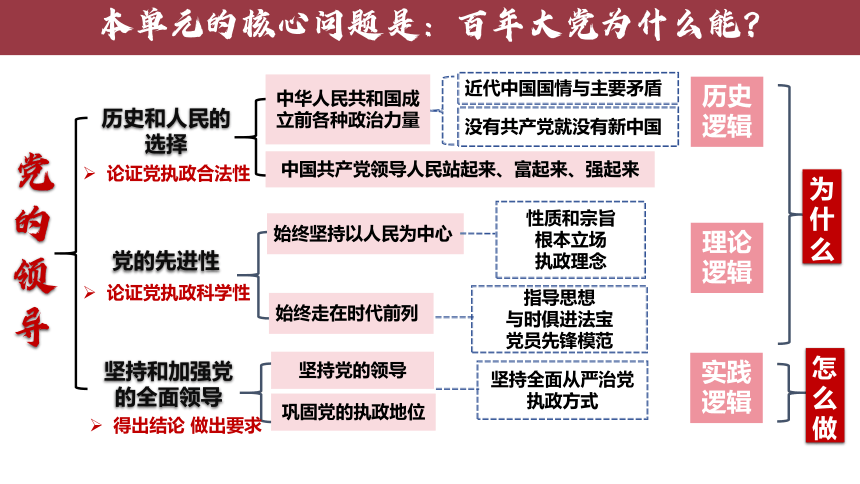 本单元的核心问题是：百年大党为什么能？

党的领导

历史和人民的选择
➢ 论证党执政合法性

中华人民共和国成立前各种政治力量

近代中国国情与主要矛盾

没有共产党就没有新中国

中国共产党领导人民站起来、富起来、强起来

历史逻辑

党的先进性
➢ 论证党执政科学性

始终坚持以人民为中心

性质和宗旨
根本立场
执政理念

始终走在时代前列

指导思想
与时俱进法宝
党员先锋模范

理论逻辑

为什么

坚持和加强党的全面领导
➢ 得出结论 做出要求

坚持党的领导

巩固党的执政地位

坚持全面从严治党
执政方式

实践逻辑

怎么做